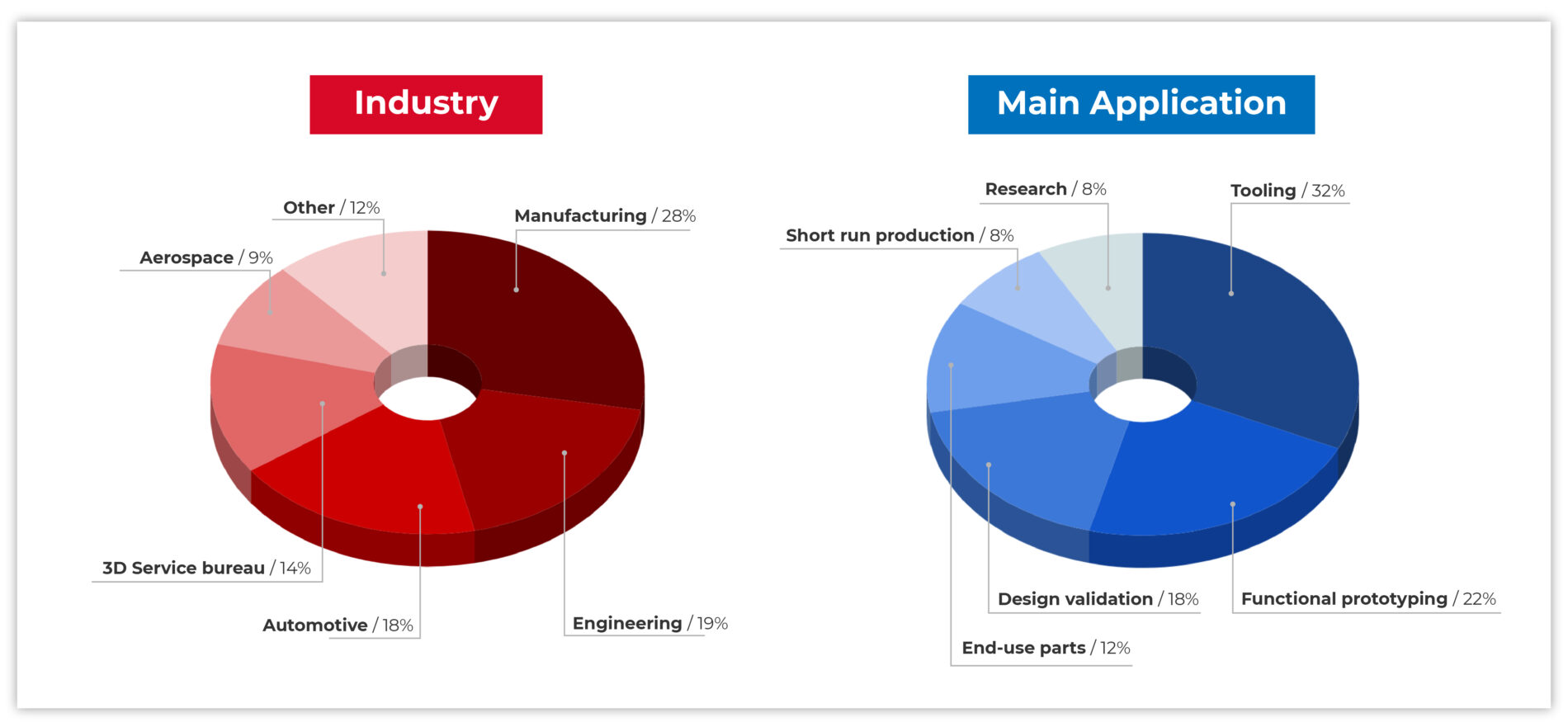 Industry

Other / 12%

Manufacturing / 28%

Aerospace / 9%

3D Service bureau / 14%

Automotive / 18%

Engineering / 19%

Main Application

Research / 8%

Tooling / 32%

Short run production / 8%

Design validation / 18%

Functional prototyping / 22%

End-use parts / 12%